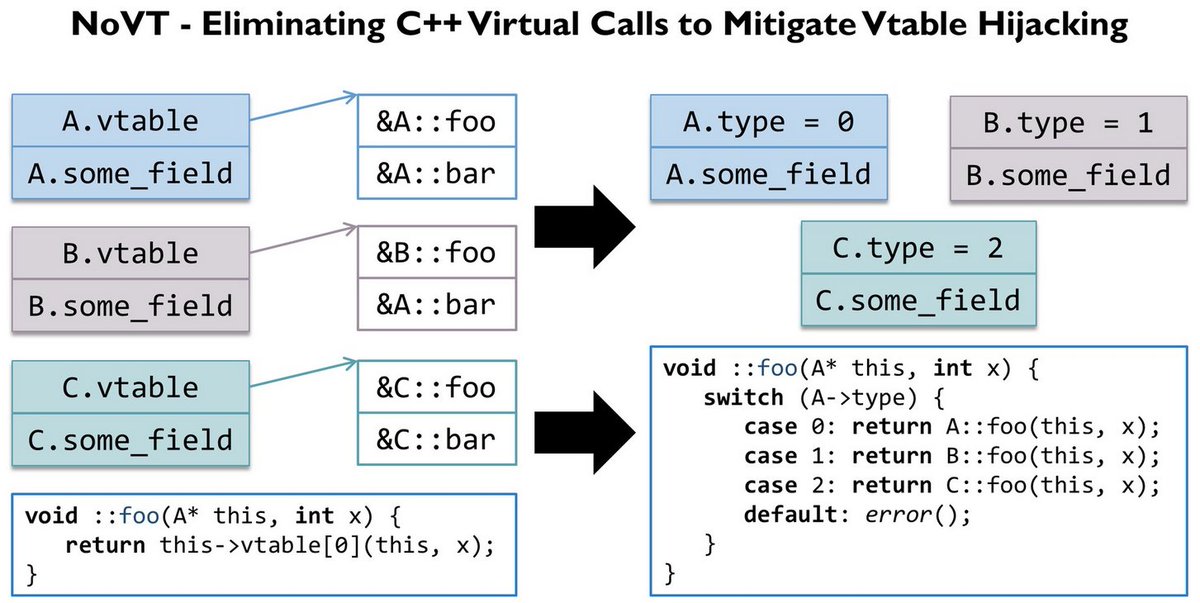 NoVT - Eliminating C++ Virtual Calls to Mitigate Vtable Hijacking

A.vtable
A.some_field

&A::foo
&A::bar

B.vtable
B.some_field

&B::foo
&A::bar

C.vtable
C.some_field

&C::foo
&C::bar

void ::foo(A* this, int x) {
return this->vtable[0](this, x);
}

A.type = 0
A.some_field

B.type = 1
B.some_field

C.type = 2
C.some_field

void ::foo(A* this, int x) {
switch (A->type) {
case 0: return A::foo(this, x);
case 1: return B::foo(this, x);
case 2: return C::foo(this, x);
default: error();
}
}